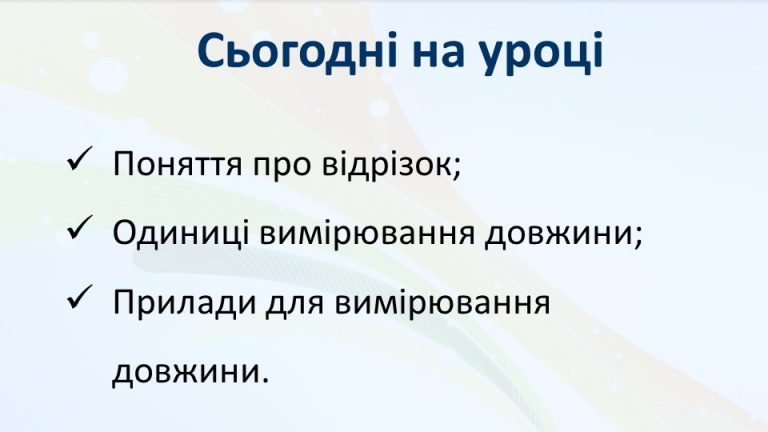 Сьогодні на уроці

✓ Поняття про відрізок;

✓ Одиниці вимірювання довжини;

✓ Прилади для вимірювання довжини.